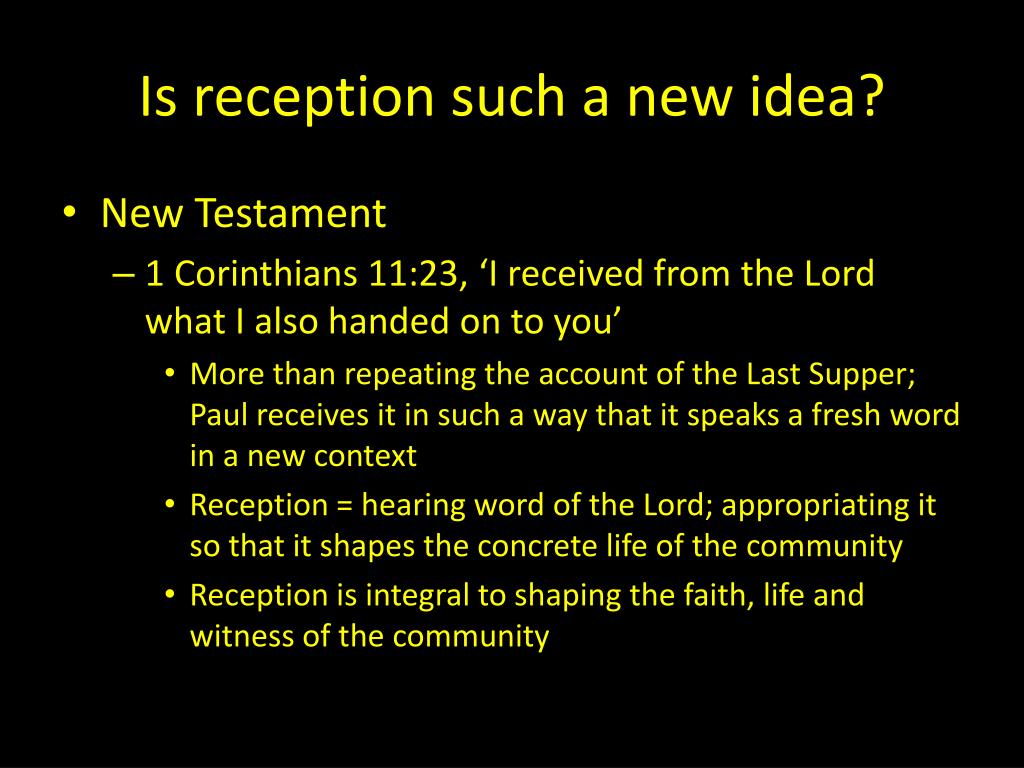 Is reception such a new idea?

• New Testament
– 1 Corinthians 11:23, ‘I received from the Lord what I also handed on to you’
• More than repeating the account of the Last Supper; Paul receives it in such a way that it speaks a fresh word in a new context
• Reception = hearing word of the Lord; appropriating it so that it shapes the concrete life of the community
• Reception is integral to shaping the faith, life and witness of the community